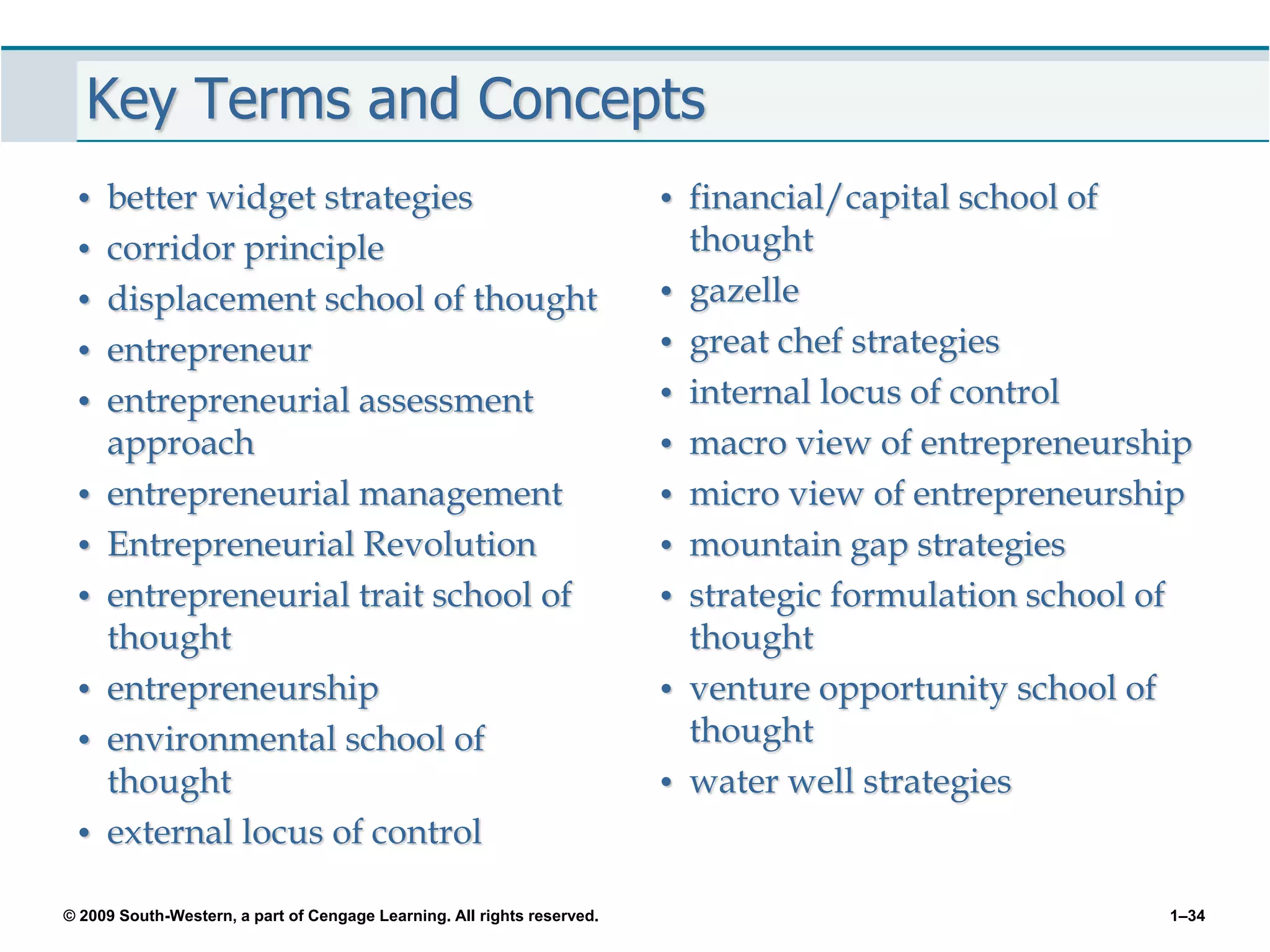 Key Terms and Concepts

• better widget strategies
• corridor principle
• displacement school of thought
• entrepreneur
• entrepreneurial assessment approach
• entrepreneurial management
• Entrepreneurial Revolution
• entrepreneurial trait school of thought
• entrepreneurship
• environmental school of thought
• external locus of control

• financial/capital school of thought
• gazelle
• great chef strategies
• internal locus of control
• macro view of entrepreneurship
• micro view of entrepreneurship
• mountain gap strategies
• strategic formulation school of thought
• venture opportunity school of thought
• water well strategies

© 2009 South-Western, a part of Cengage Learning. All rights reserved.

1–34